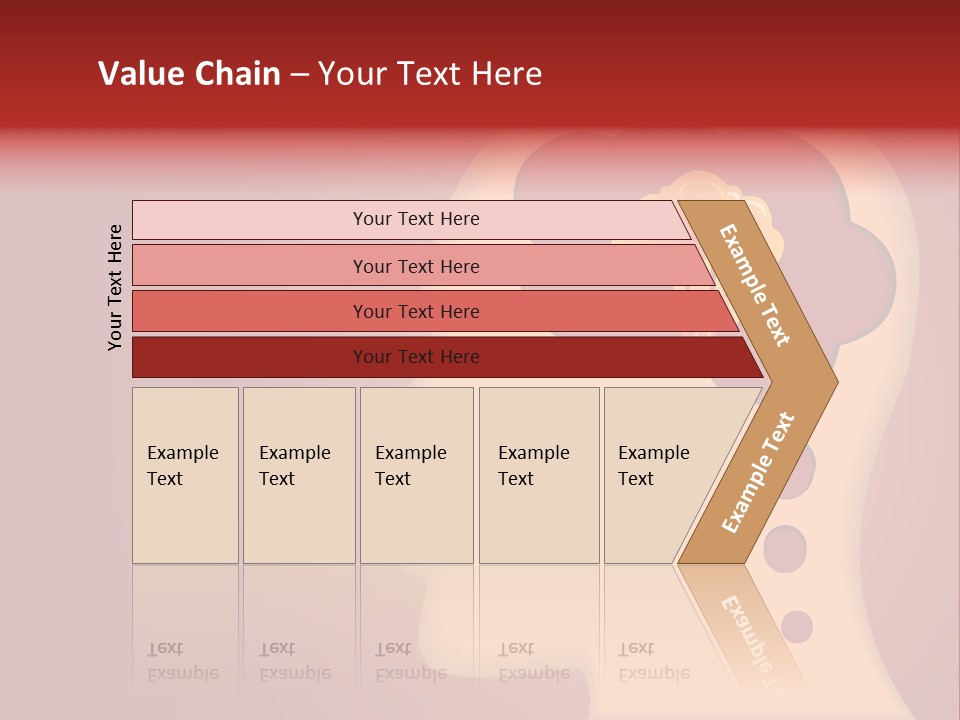 Value Chain – Your Text Here

Your Text Here

Your Text Here

Your Text Here

Your Text Here

Your Text Here

Example Text

Example Text

Example Text

Example Text

Example Text

Example Text

Example Text